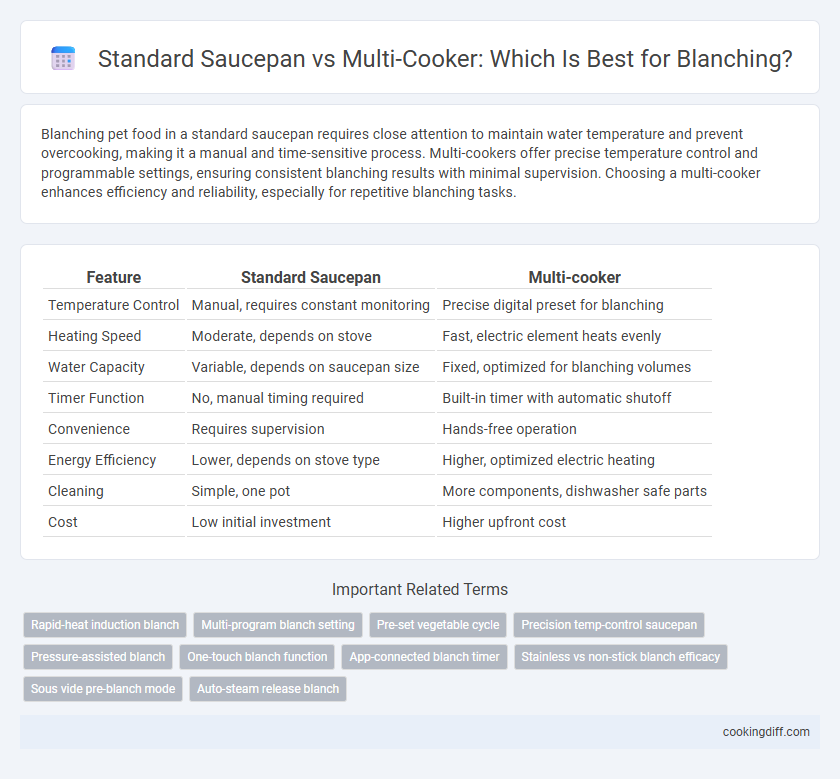 Standard Saucepan vs Multi-Cooker: Which Is Best for Blanching?

Blanching pet food in a standard saucepan requires close attention to maintain water temperature and prevent overcooking, making it a manual and time-sensitive process. Multi-cookers offer precise temperature control and programmable settings, ensuring consistent blanching results with minimal supervision. Choosing a multi-cooker enhances efficiency and reliability, especially for repetitive blanching tasks.

| Feature | Standard Saucepan | Multi-cooker |
|---|---|---|
| Temperature Control | Manual, requires constant monitoring | Precise digital preset for blanching |
| Heating Speed | Moderate, depends on stove | Fast, electric element heats evenly |
| Water Capacity | Variable, depends on saucepan size | Fixed, optimized for blanching volumes |
| Timer Function | No, manual timing required | Built-in timer with automatic shutoff |
| Convenience | Requires supervision | Hands-free operation |
| Energy Efficiency | Lower, depends on stove type | Higher, optimized electric heating |
| Cleaning | Simple, one pot | More components, dishwasher safe parts |
| Cost | Low initial investment | Higher upfront cost |

Important Related Terms

Rapid-heat induction blanch
Multi-program blanch setting
Pre-set vegetable cycle
Precision temp-control saucepan
Pressure-assisted blanch
One-touch blanch function
App-connected blanch timer
Stainless vs non-stick blanch efficacy
Sous vide pre-blanch mode
Auto-steam release blanch

cookingdiff.com